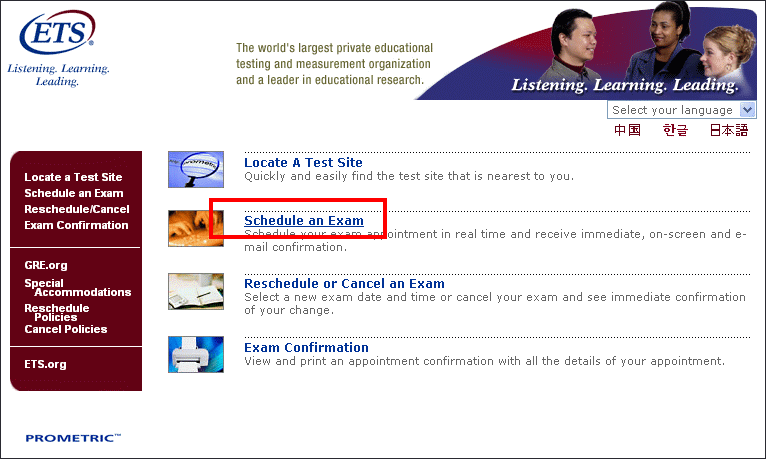 ETS®
Listening. Learning. Leading.

The world's largest private educational testing and measurement organization and a leader in educational research.

Listening. Learning. Leading.

Select your language
中国 한글 日本語

Locate a Test Site
Schedule an Exam
Reschedule/Cancel
Exam Confirmation

GRE.org
Special Accommodations
Reschedule Policies
Cancel Policies

ETS.org

Locate A Test Site
Quickly and easily find the test site that is nearest to you.

Schedule an Exam
Schedule your exam appointment in real time and receive immediate, on-screen and e-mail confirmation.

Reschedule or Cancel an Exam
Select a new exam date and time or cancel your exam and see immediate confirmation of your change.

Exam Confirmation
View and print an appointment confirmation with all the details of your appointment.

PROMETRIC™